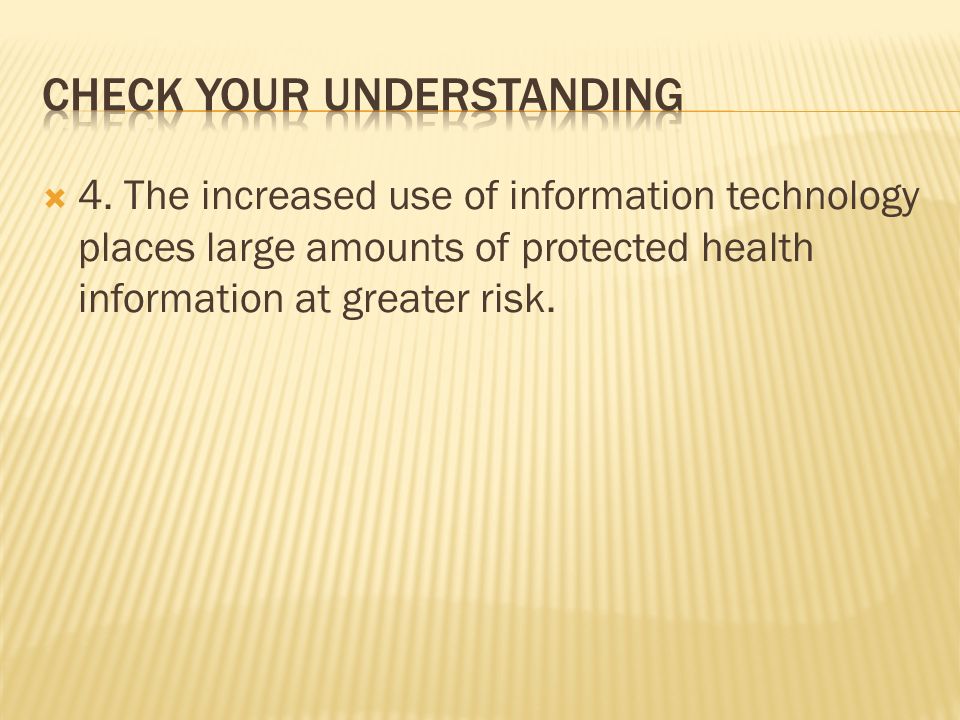 CHECK YOUR UNDERSTANDING

4. The increased use of information technology places large amounts of protected health information at greater risk.